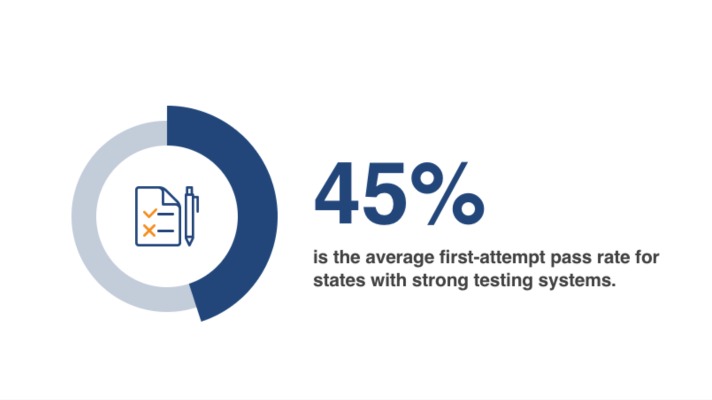 45%

is the average first-attempt pass rate for states with strong testing systems.